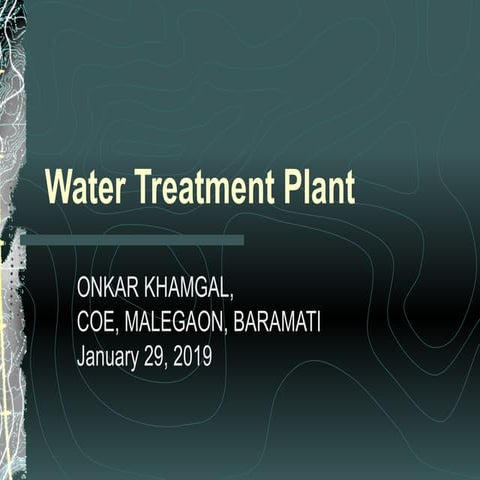 Water Treatment Plant

ONKAR KHAMGAL,
COE, MALEGAON, BARAMATI
January 29, 2019